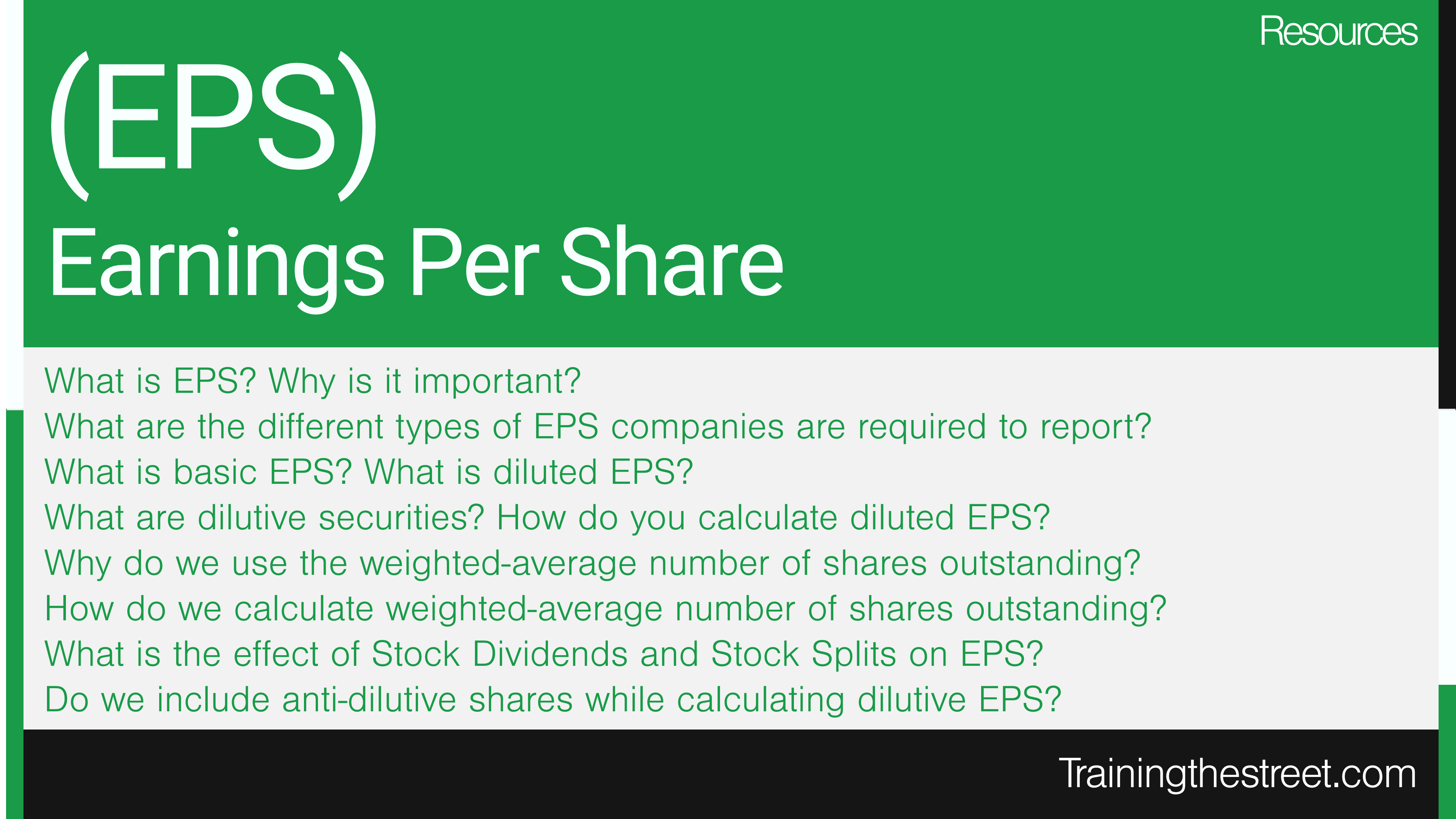 Resources

(EPS)

Earnings Per Share

What is EPS? Why is it important?
What are the different types of EPS companies are required to report?
What is basic EPS? What is diluted EPS?
What are dilutive securities? How do you calculate diluted EPS?
Why do we use the weighted-average number of shares outstanding?
How do we calculate weighted-average number of shares outstanding?
What is the effect of Stock Dividends and Stock Splits on EPS?
Do we include anti-dilutive shares while calculating dilutive EPS?

Trainingthestreet.com